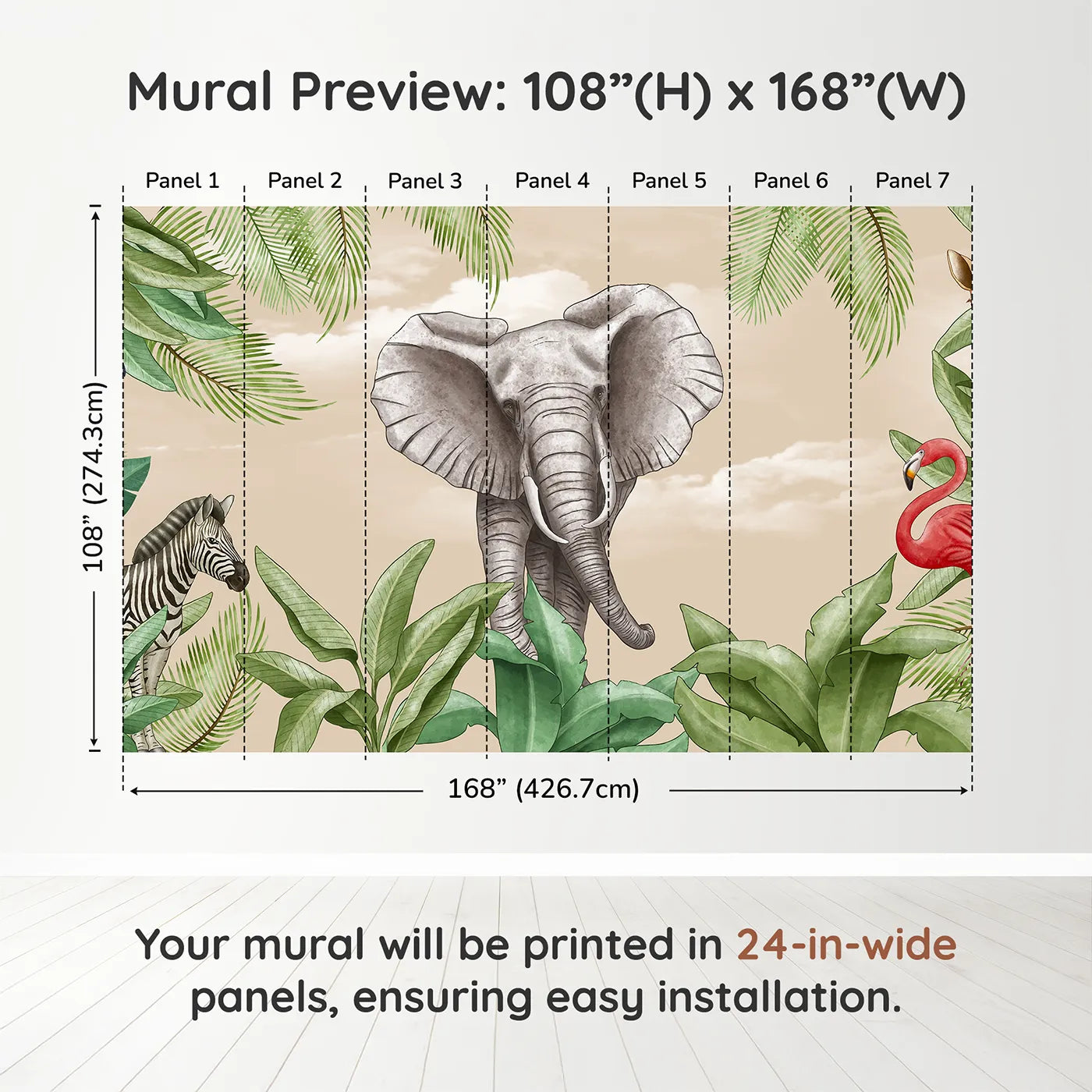 Mural Preview: 108”(H) x 168”(W)

Panel 1
Panel 2
Panel 3
Panel 4
Panel 5
Panel 6
Panel 7

108” (274.3cm)

168” (426.7cm)

Your mural will be printed in 24-in-wide panels, ensuring easy installation.